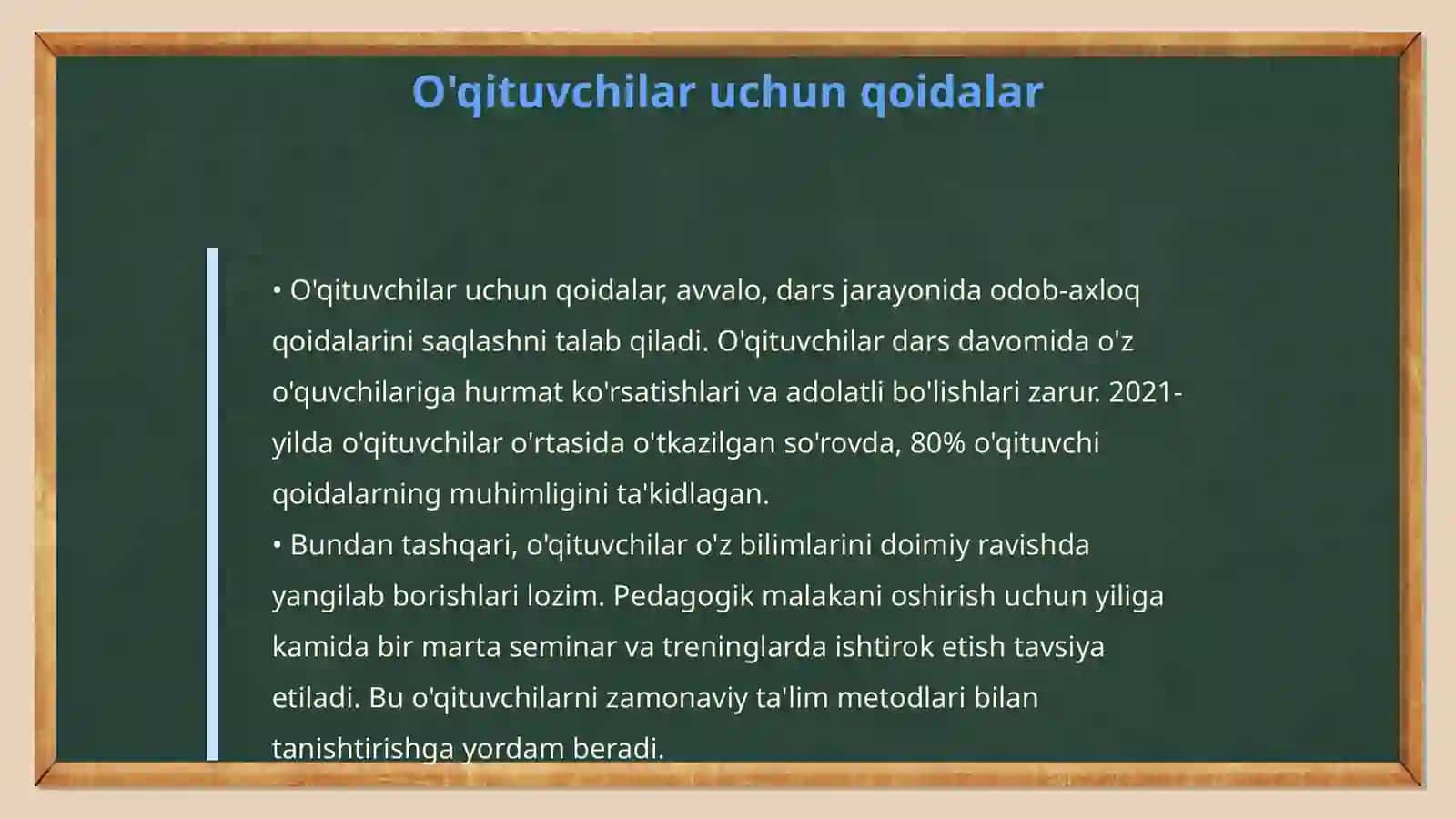 O'qituvchilar uchun qoidalar

• O'qituvchilar uchun qoidalar, avvalo, dars jarayonida odob-axloq qoidalarini saqlashni talab qiladi. O'qituvchilar dars davomida o'z o'quvchilariga hurmat ko'rsatishlari va adolatli bo'lishlari zarur. 2021-yilda o'qituvchilar o'rtasida o'tkazilgan so'rovda, 80% o'qituvchi qoidalarning muhimligini ta'kidlagan.
• Bundan tashqari, o'qituvchilar o'z bilimlarini doimiy ravishda yangilab borishlari lozim. Pedagogik malakani oshirish uchun yiliga kamida bir marta seminar va treninglarda ishtirok etish tavsiya etiladi. Bu o'qituvchilarni zamonaviy ta'lim metodlari bilan tanishtirishga yordam beradi.